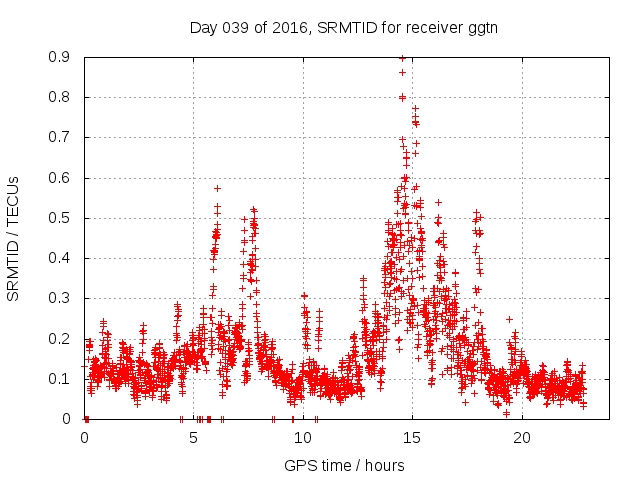 Day 039 of 2016, SRMTID for receiver ggtn

SRMTID / TECUs

0.9
0.8
0.7
0.6
0.5
0.4
0.3
0.2
0.1
0

0
5
10
15
20

GPS time / hours